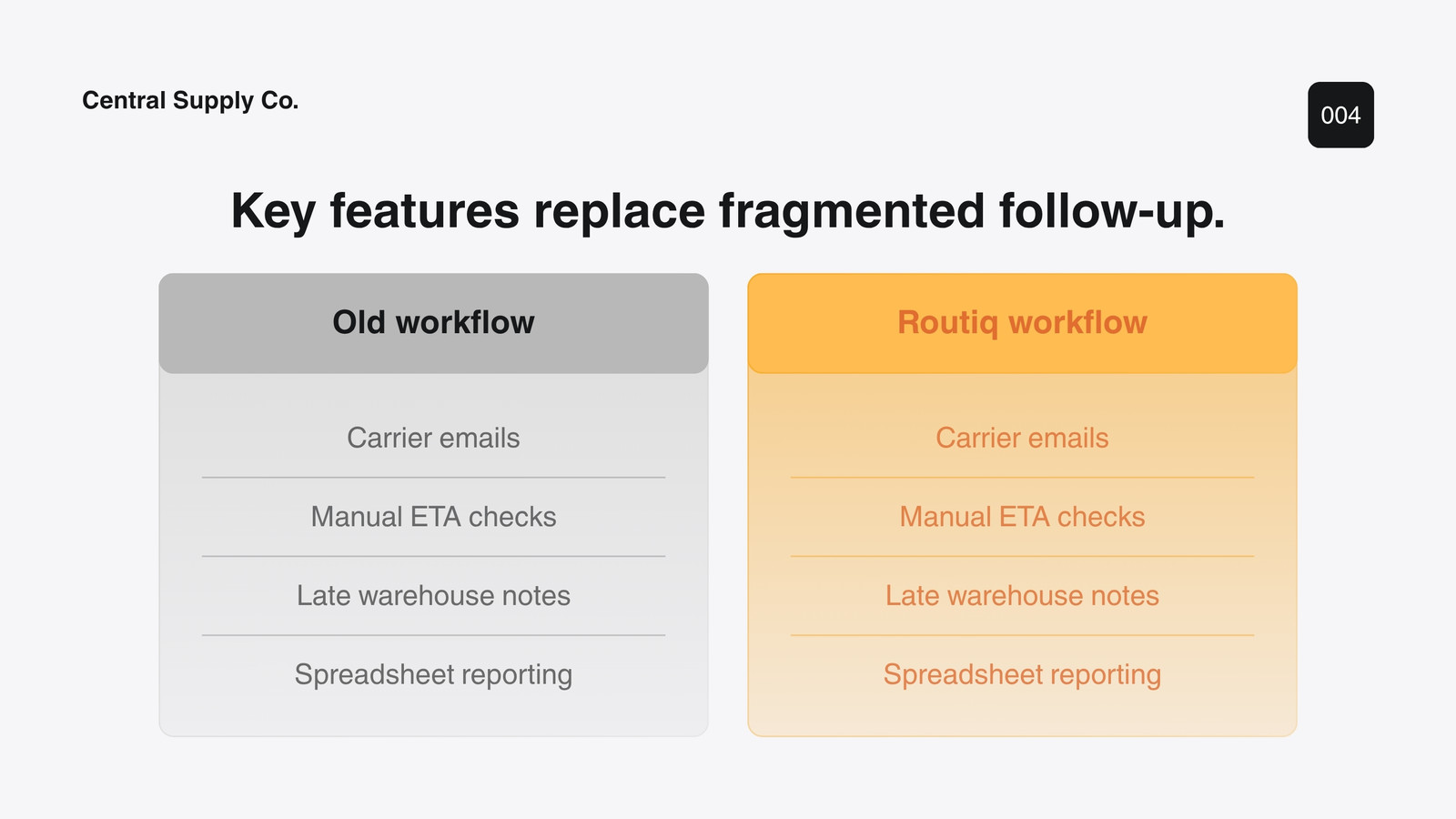 Central Supply Co.

004

Key features replace fragmented follow-up.

Old workflow

Carrier emails

Manual ETA checks

Late warehouse notes

Spreadsheet reporting

Routiq workflow

Carrier emails

Manual ETA checks

Late warehouse notes

Spreadsheet reporting